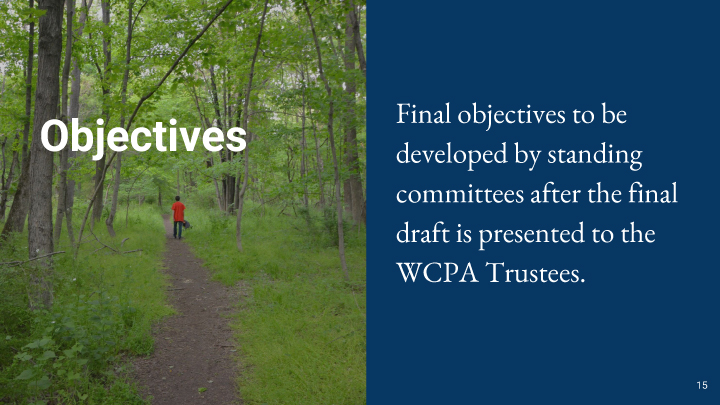 Objectives

Final objectives to be developed by standing committees after the final draft is presented to the WCPA Trustees.

15